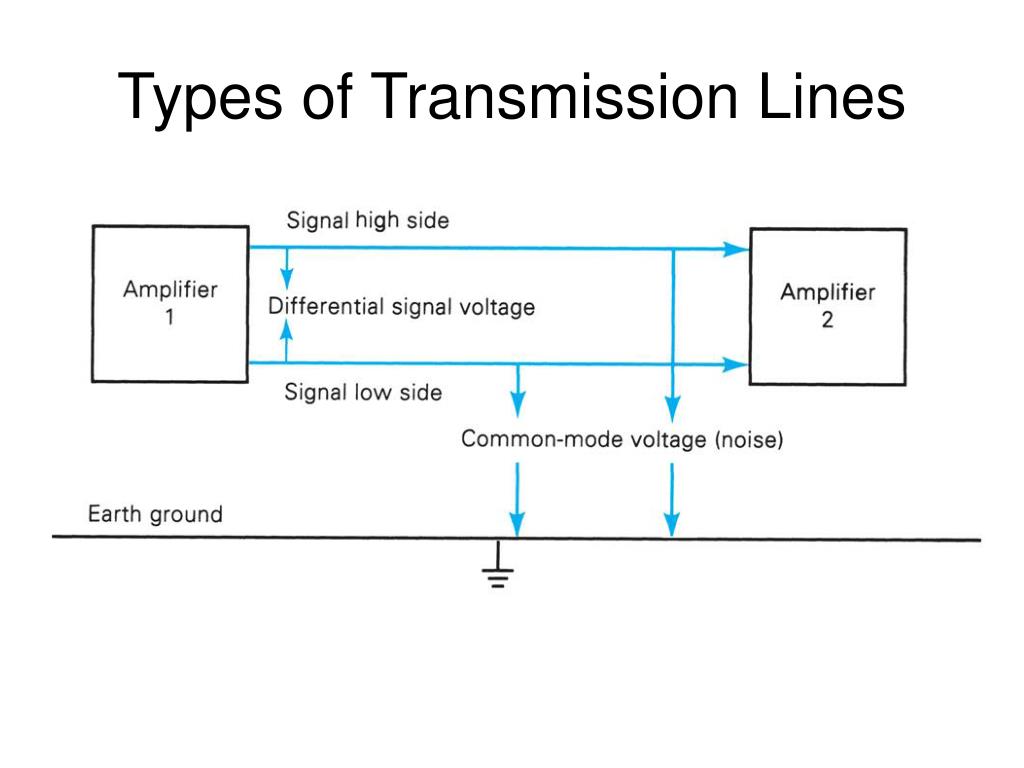 Types of Transmission Lines

Signal high side

Amplifier
1

Differential signal voltage

Amplifier
2

Signal low side

Common-mode voltage (noise)

Earth ground